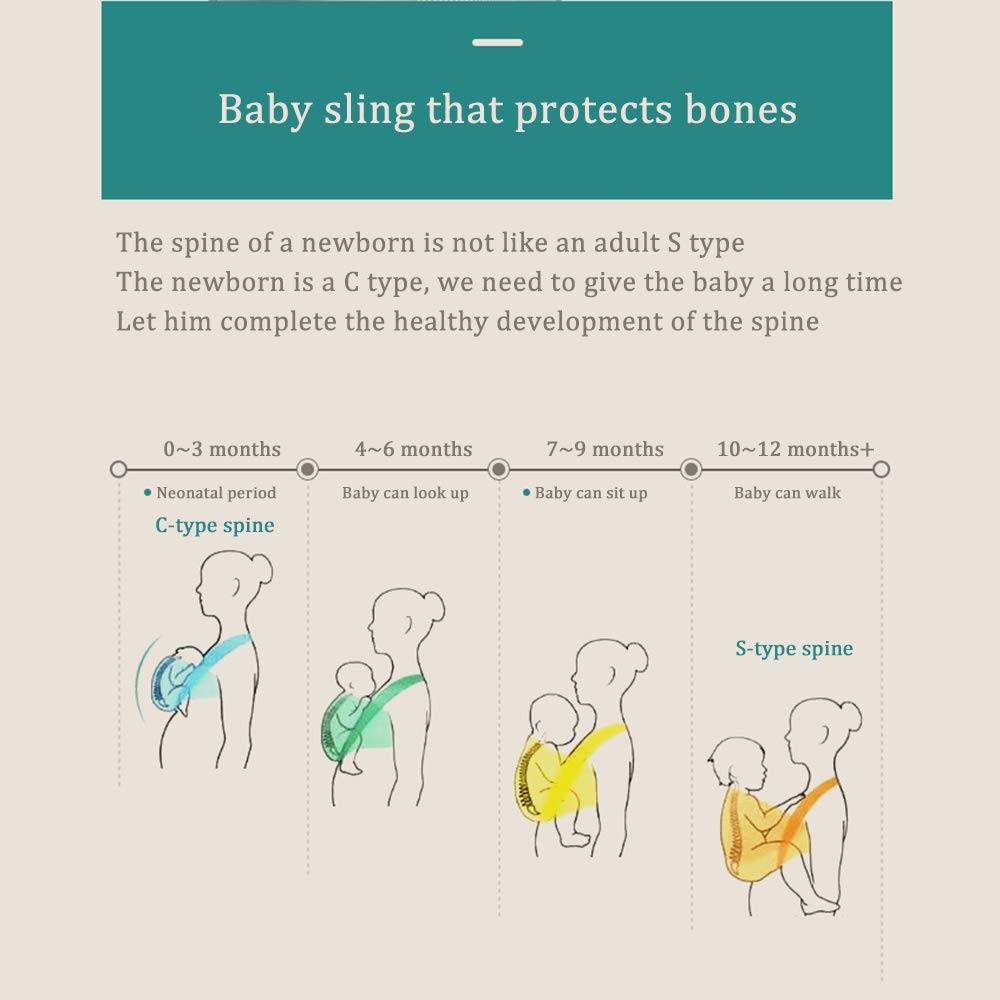 Baby sling that protects bones

The spine of a newborn is not like an adult S type
The newborn is a C type, we need to give the baby a long time
Let him complete the healthy development of the spine

0~3 months
• Neonatal period
C-type spine

4~6 months
Baby can look up

7~9 months
• Baby can sit up

10~12 months+
Baby can walk
S-type spine